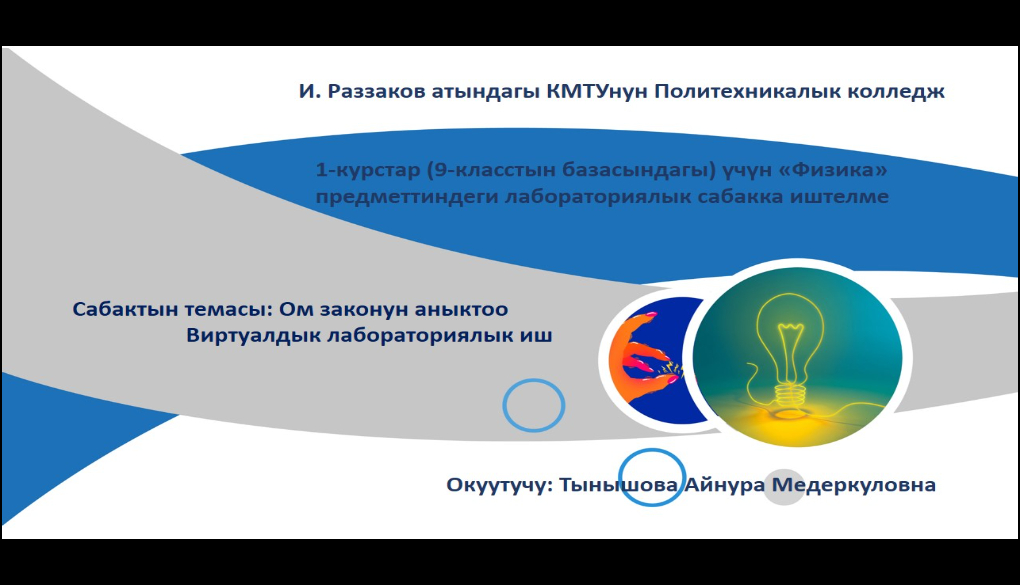 И. Раззаков атындагы КМТУнун Политехникалык колледж

1-курстар (9-класстын базасындагы) үчүн «Физика» предметтиндеги лабораториялык сабакка иштелме

Сабактын темасы: Ом законун аныктоо
Виртуалдык лабораториялык иш

Окуутучу: Тынышова Айнура Медеркуловна